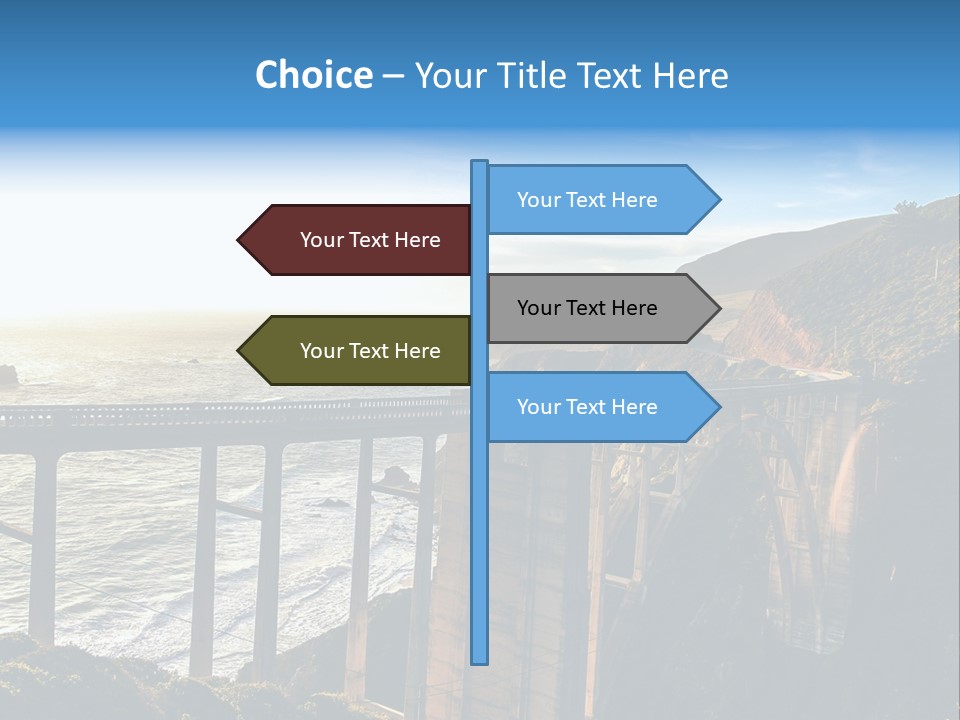 Choice – Your Title Text Here

Your Text Here

Your Text Here

Your Text Here

Your Text Here

Your Text Here